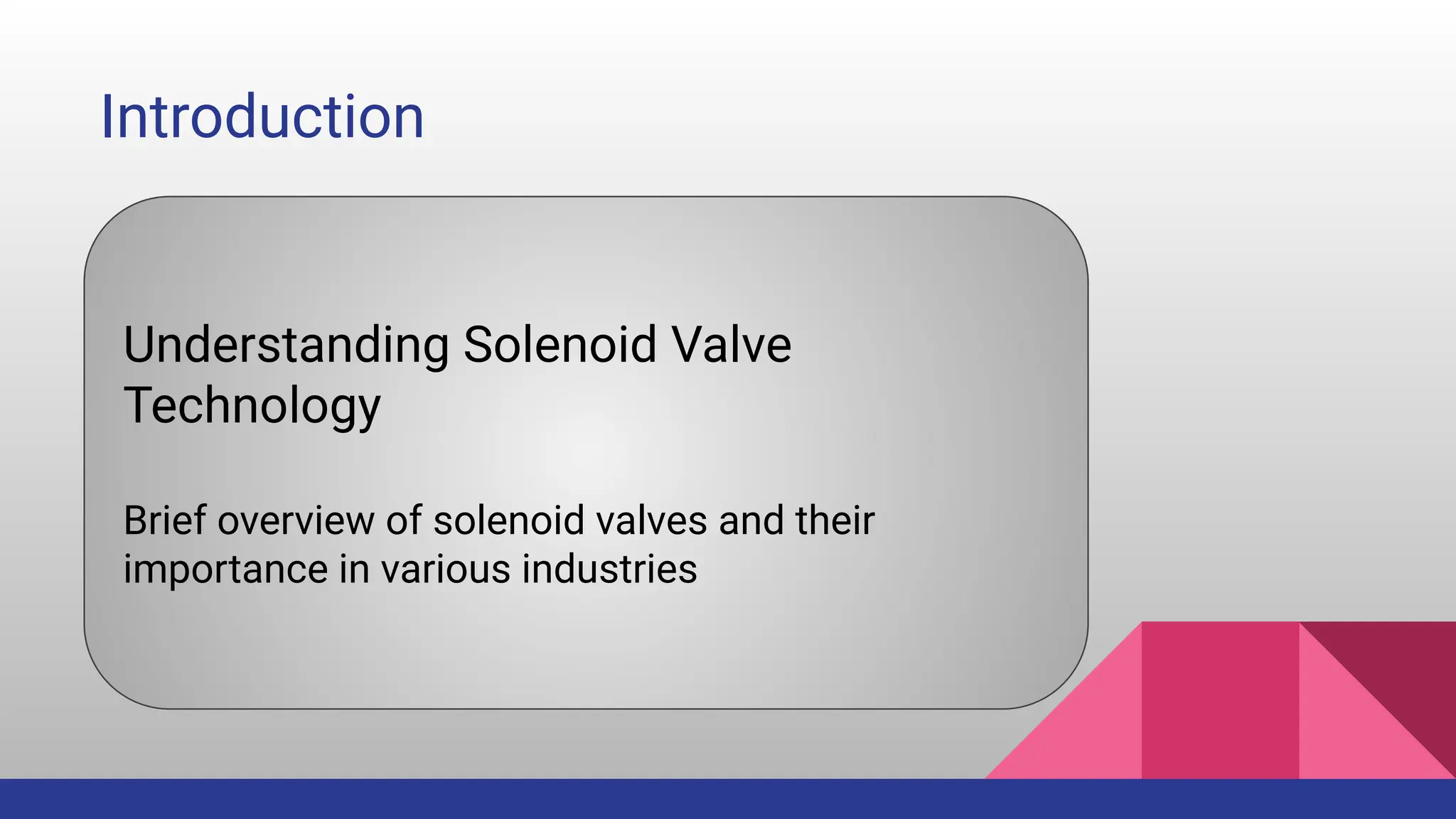 Introduction

Understanding Solenoid Valve Technology

Brief overview of solenoid valves and their importance in various industries